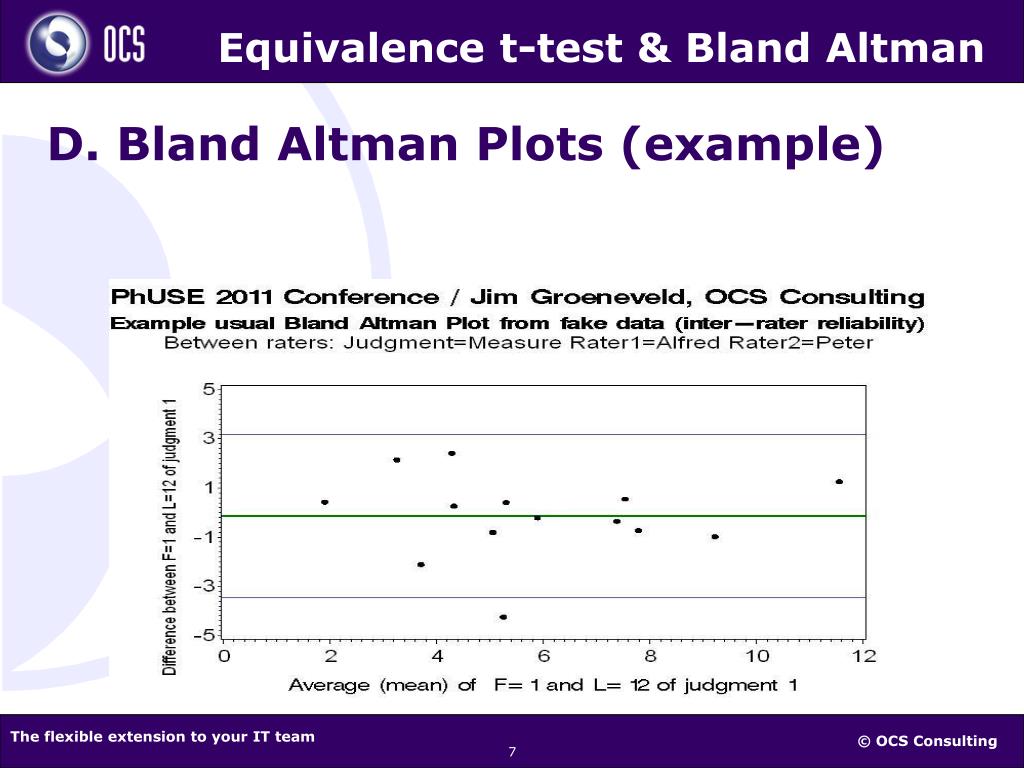 OCS

Equivalence t-test & Bland Altman

D. Bland Altman Plots (example)

PhUSE 2011 Conference / Jim Groeneveld, OCS Consulting
Example usual Bland Altman Plot from fake data (inter—rater reliability)
Between raters: Judgment=Measure Rater1=Alfred Rater2=Peter

Difference between F=1 and L=12 of judgment 1

5
3
1
-1
-3
-5

0 2 4 6 8 10 12

Average (mean) of F= 1 and L= 12 of judgment 1

The flexible extension to your IT team

7

© OCS Consulting